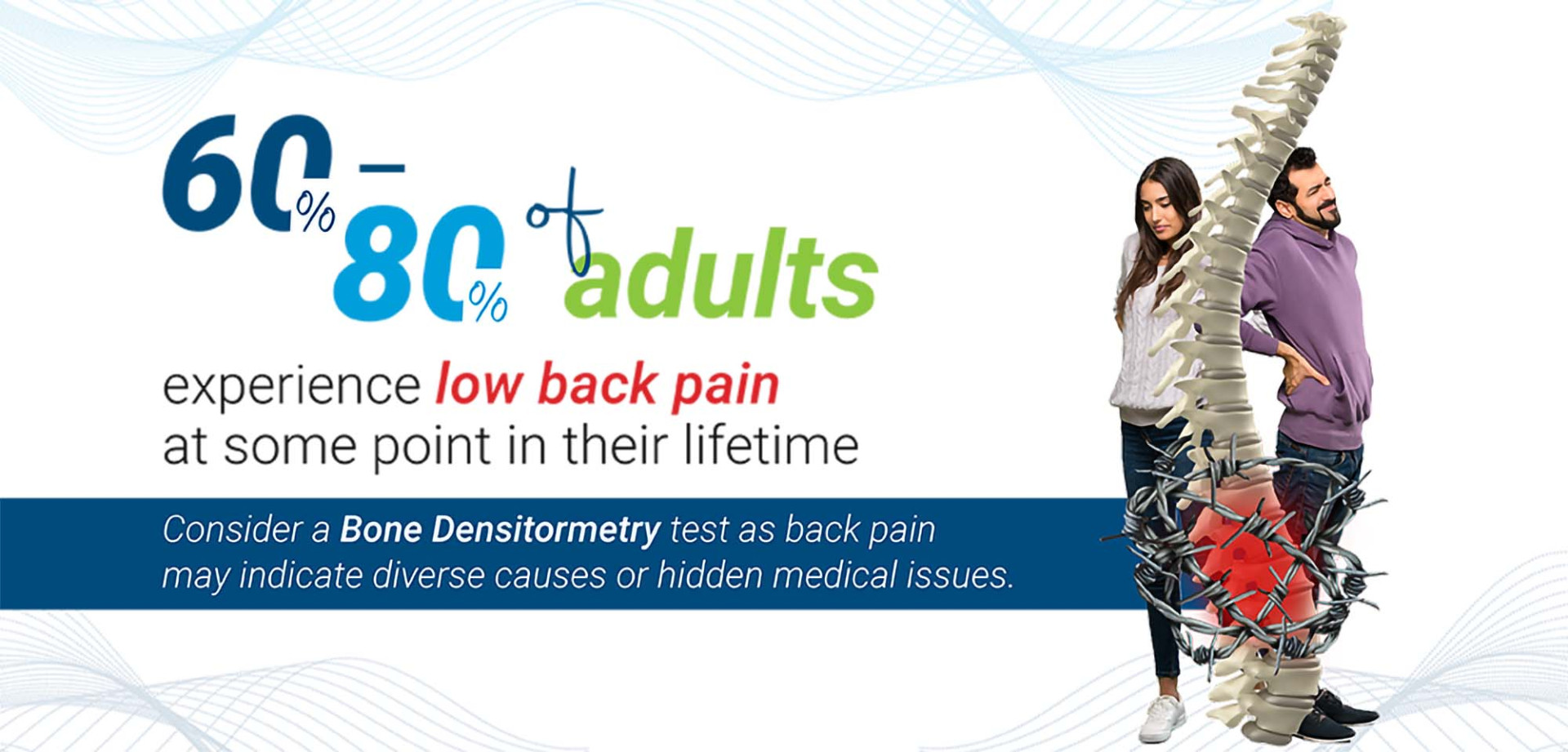 60% – 80% of adults

experience low back pain at some point in their lifetime

Consider a Bone Densitormetry test as back pain may indicate diverse causes or hidden medical issues.